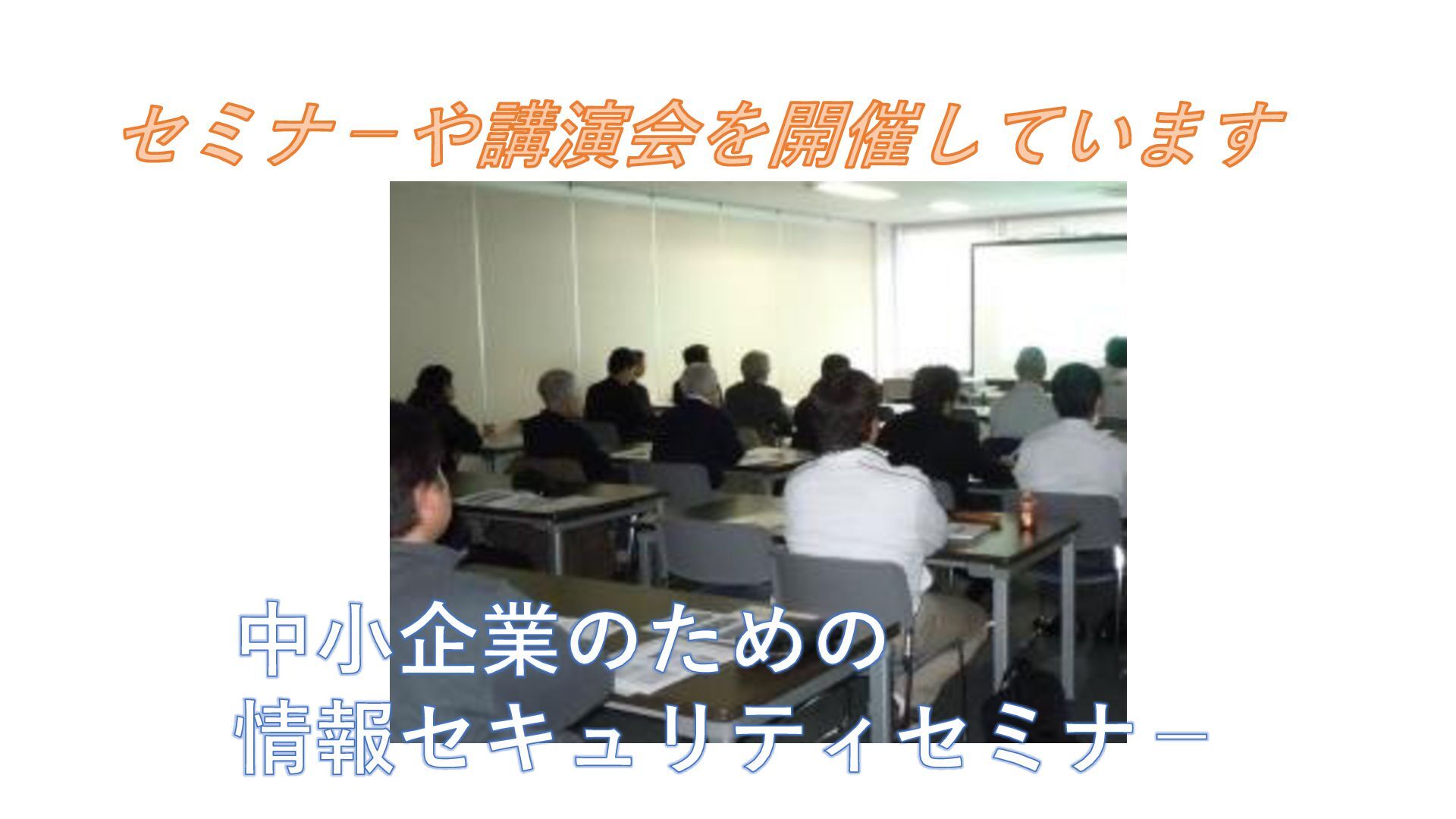 セミナーや講演会を開催しています

中小企業のための
情報セキュリティセミナー